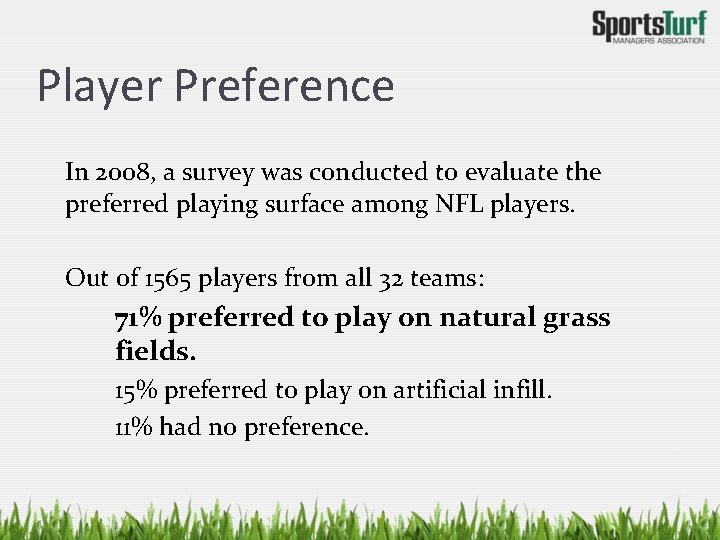 SportsTurf
MANAGERS ASSOCIATION

Player Preference

In 2008, a survey was conducted to evaluate the preferred playing surface among NFL players.

Out of 1565 players from all 32 teams:

71% preferred to play on natural grass fields.

15% preferred to play on artificial infill.

11% had no preference.